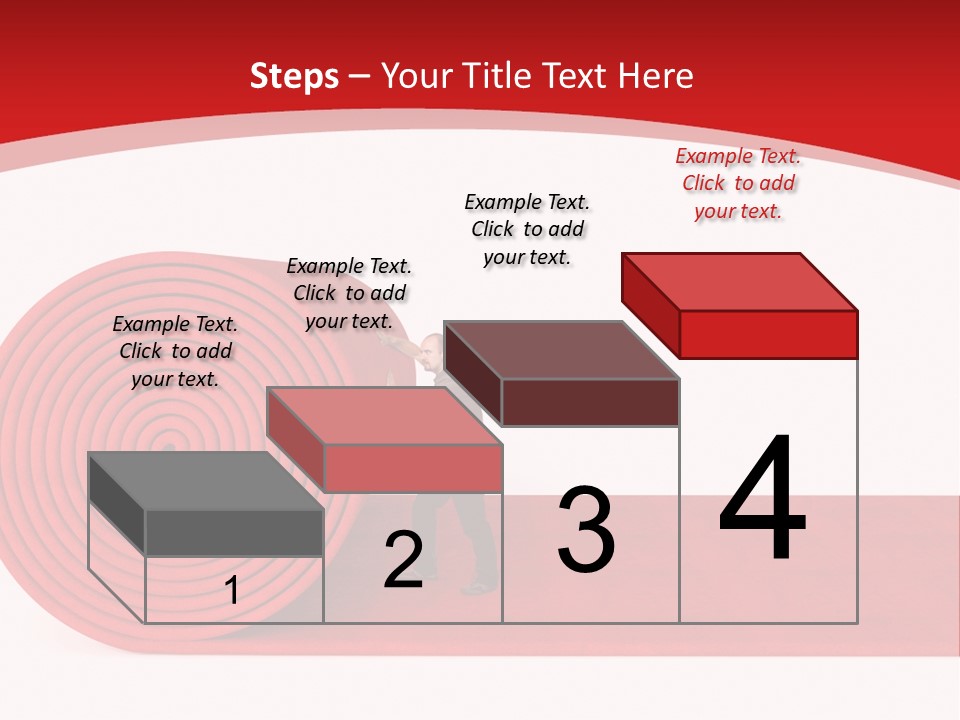 Steps – Your Title Text Here

Example Text. Click to add your text.

Example Text. Click to add your text.

Example Text. Click to add your text.

Example Text. Click to add your text.

1

2

3

4